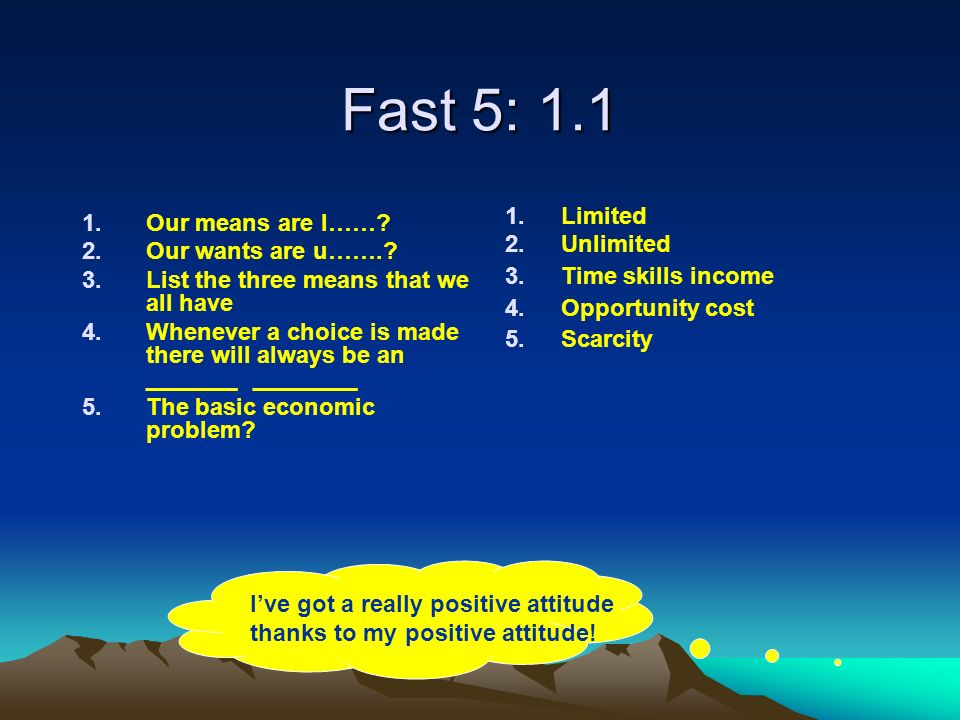 Fast 5: 1.1

1. Our means are l……?
2. Our wants are u…….?
3. List the three means that we all have
4. Whenever a choice is made there will always be an _______ ________
5. The basic economic problem?

1. Limited
2. Unlimited
3. Time skills income
4. Opportunity cost
5. Scarcity

I've got a really positive attitude thanks to my positive attitude!